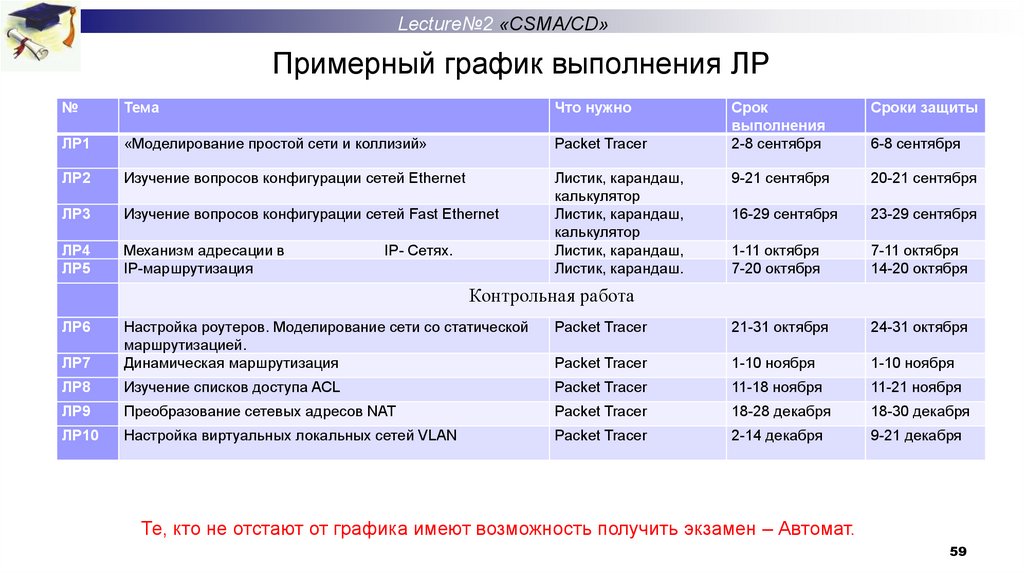 Lecture№2 «CSMA/CD»

Примерный график выполнения ЛР

| № | Тема | Что нужно | Срок выполнения | Сроки защиты |
|---|---|---|---|---|
| ЛР1 | «Моделирование простой сети и коллизий» | Packet Tracer | 2-8 сентября | 6-8 сентября |
| ЛР2 | Изучение вопросов конфигурации сетей Ethernet | Листик, карандаш, калькулятор | 9-21 сентября | 20-21 сентября |
| ЛР3 | Изучение вопросов конфигурации сетей Fast Ethernet | Листик, карандаш, калькулятор | 16-29 сентября | 23-29 сентября |
| ЛР4 | Механизм адресации в IP- Сетях. | Листик, карандаш, | 1-11 октября | 7-11 октября |
| ЛР5 | IP-маршрутизация | Листик, карандаш. | 7-20 октября | 14-20 октября |
| | Контрольная работа | | | |
| ЛР6 | Настройка роутеров. Моделирование сети со статической маршрутизацией. | Packet Tracer | 21-31 октября | 24-31 октября |
| ЛР7 | Динамическая маршрутизация | Packet Tracer | 1-10 ноября | 1-10 ноября |
| ЛР8 | Изучение списков доступа ACL | Packet Tracer | 11-18 ноября | 11-21 ноября |
| ЛР9 | Преобразование сетевых адресов NAT | Packet Tracer | 18-28 декабря | 18-30 декабря |
| ЛР10 | Настройка виртуальных локальных сетей VLAN | Packet Tracer | 2-14 декабря | 9-21 декабря |

Те, кто не отстают от графика имеют возможность получить экзамен – Автомат.

59